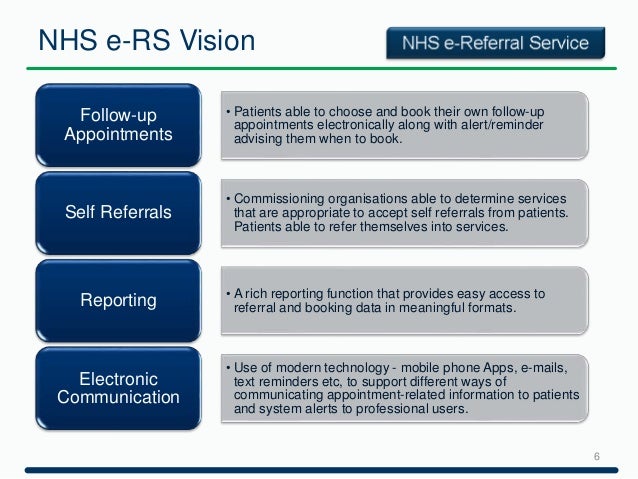 NHS e-RS Vision

NHS e-Referral Service

Follow-up Appointments

• Patients able to choose and book their own follow-up appointments electronically along with alert/reminder advising them when to book.

Self Referrals

• Commissioning organisations able to determine services that are appropriate to accept self referrals from patients. Patients able to refer themselves into services.

Reporting

• A rich reporting function that provides easy access to referral and booking data in meaningful formats.

Electronic Communication

• Use of modern technology - mobile phone Apps, e-mails, text reminders etc, to support different ways of communicating appointment-related information to patients and system alerts to professional users.

6